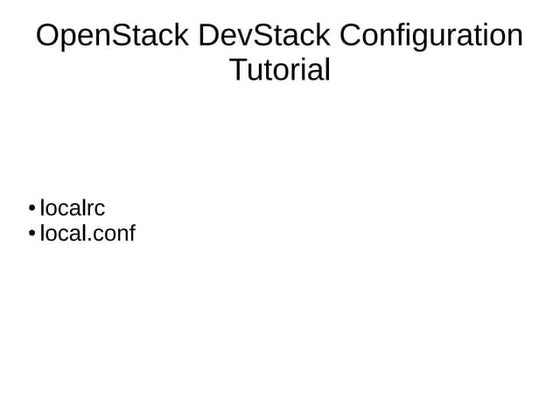 OpenStack DevStack Configuration Tutorial

• localrc
• local.conf